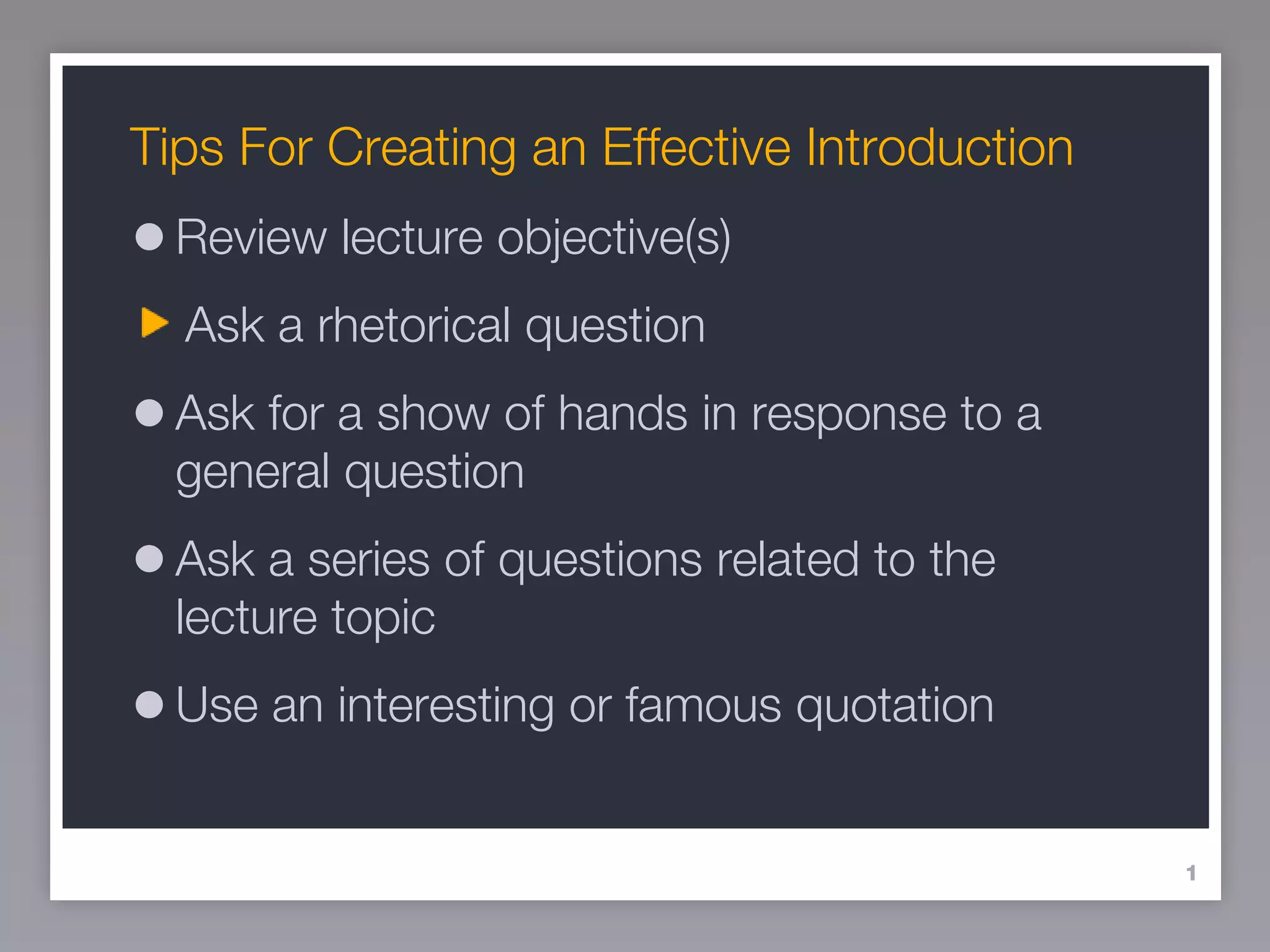 Tips For Creating an Effective Introduction

● Review lecture objective(s)

▶ Ask a rhetorical question

● Ask for a show of hands in response to a general question

● Ask a series of questions related to the lecture topic

● Use an interesting or famous quotation

1